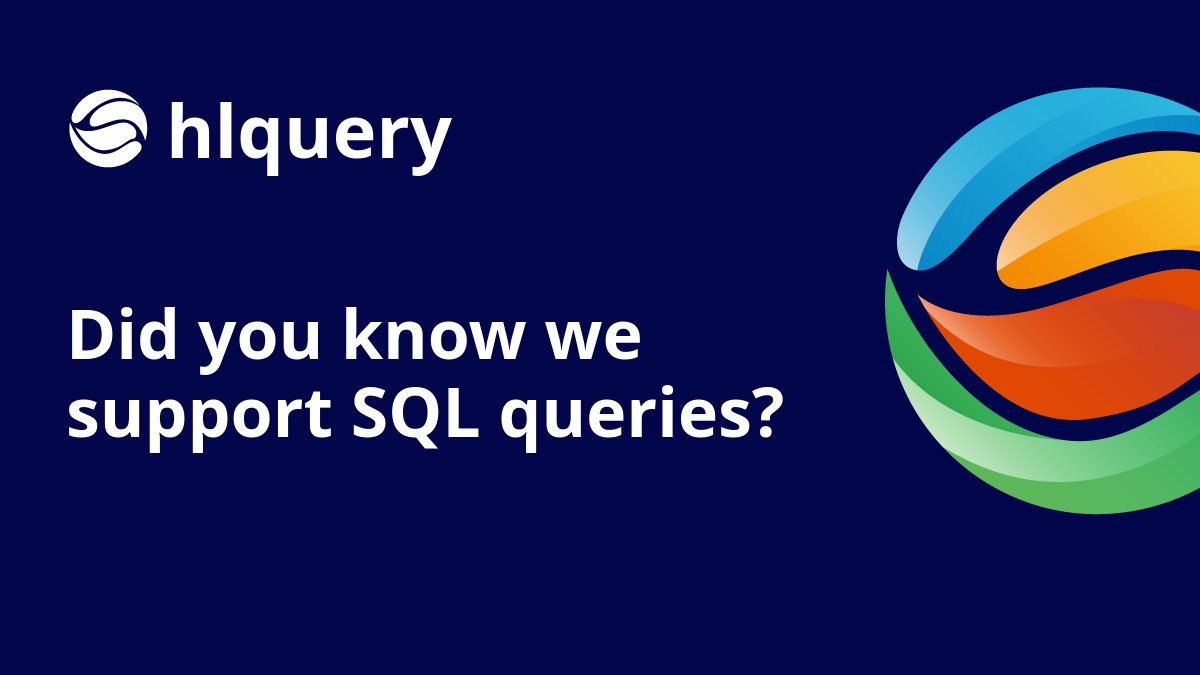 hlquery

Did you know we support SQL queries?